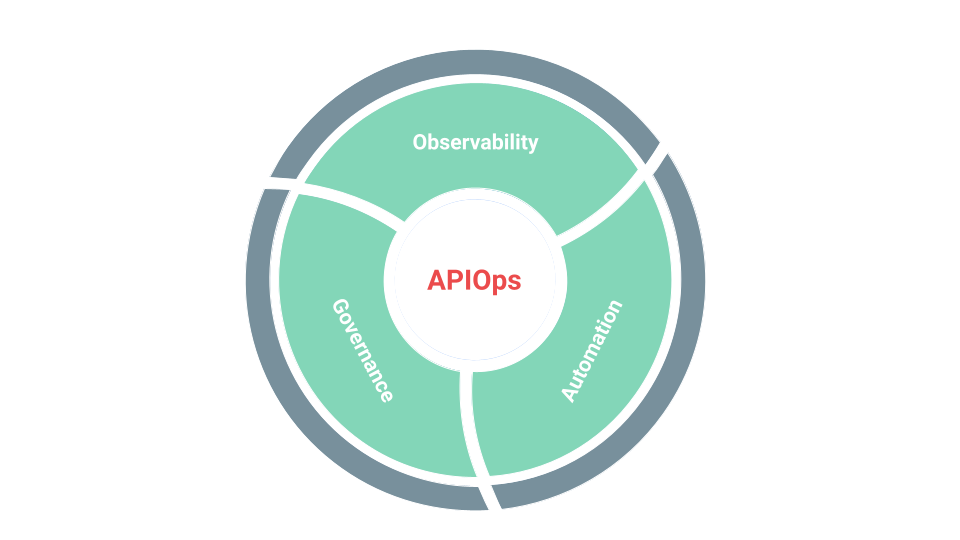 Observability

APIOps

Governance

Automation